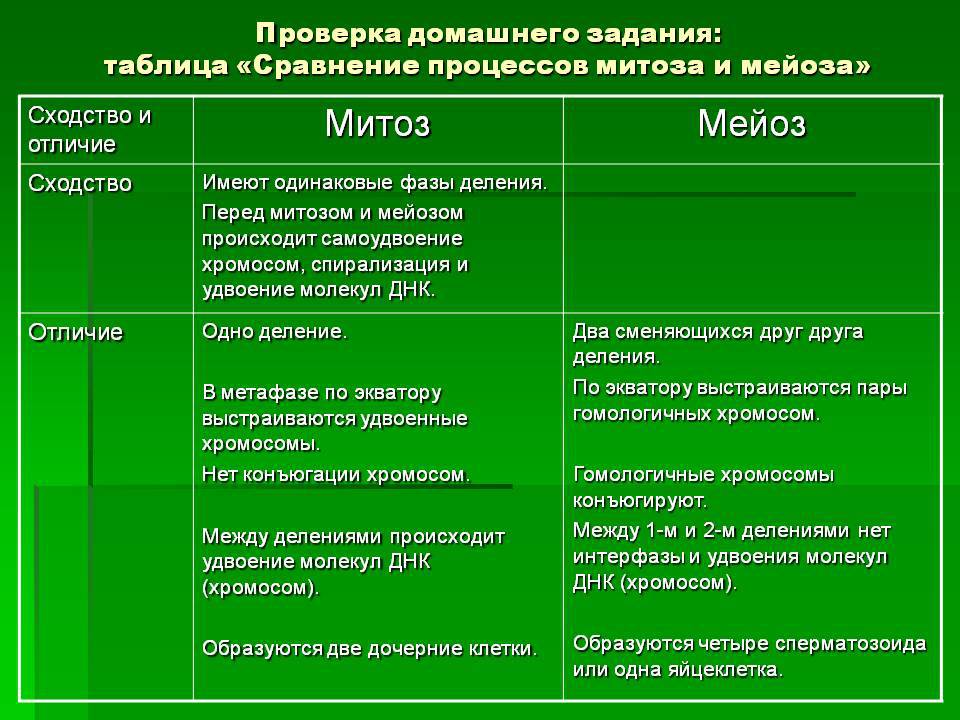 Проверка домашнего задания:
таблица «Сравнение процессов митоза и мейоза»

| Сходство и отличие | Митоз | Мейоз |
|---|---|---|
| Сходство | Имеют одинаковые фазы деления. Перед митозом и мейозом происходит самоудвоение хромосом, спирализация и удвоение молекул ДНК. | |
| Отличие | Одно деление. В метафазе по экватору выстраиваются удвоенные хромосомы. Нет конъюгации хромосом. Между делениями происходит удвоение молекул ДНК (хромосом). Образуются две дочерние клетки. | Два сменяющихся друг друга деления. По экватору выстраиваются пары гомологичных хромосом. Гомологичные хромосомы конъюгируют. Между 1-м и 2-м делениями нет интерфазы и удвоения молекул ДНК (хромосом). Образуются четыре сперматозоида или одна яйцеклетка. |